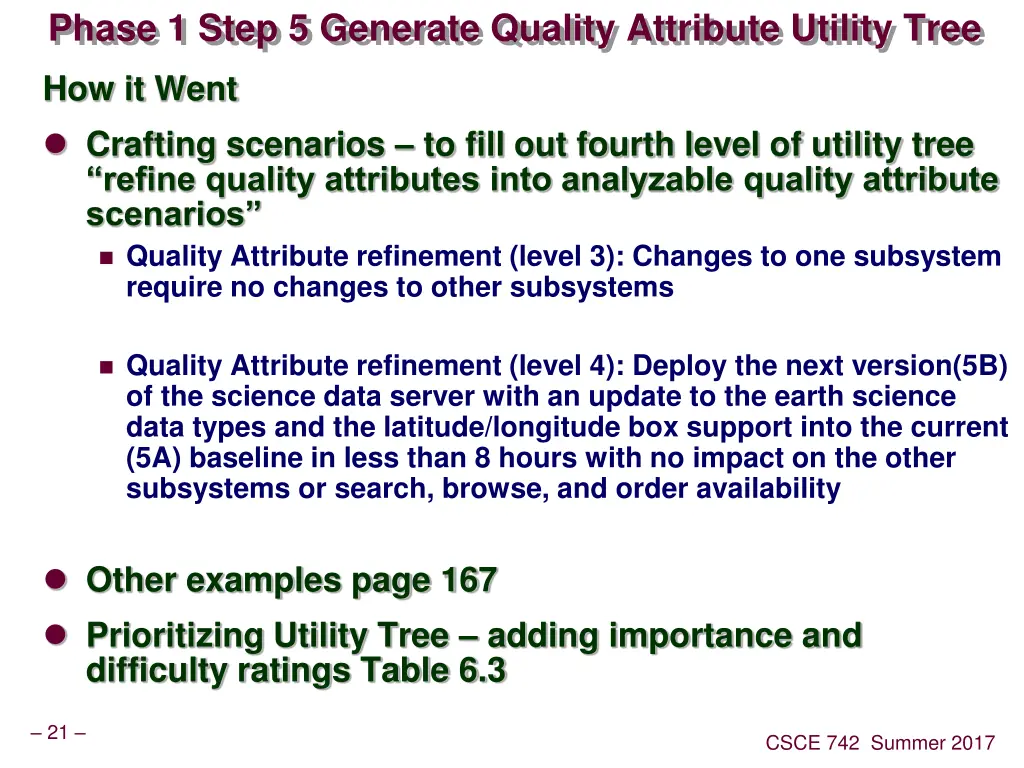 Phase 1 Step 5 Generate Quality Attribute Utility Tree

How it Went

Crafting scenarios – to fill out fourth level of utility tree “refine quality attributes into analyzable quality attribute scenarios”

Quality Attribute refinement (level 3): Changes to one subsystem require no changes to other subsystems

Quality Attribute refinement (level 4): Deploy the next version(5B) of the science data server with an update to the earth science data types and the latitude/longitude box support into the current (5A) baseline in less than 8 hours with no impact on the other subsystems or search, browse, and order availability

Other examples page 167

Prioritizing Utility Tree – adding importance and difficulty ratings Table 6.3

– 21 –

CSCE 742 Summer 2017